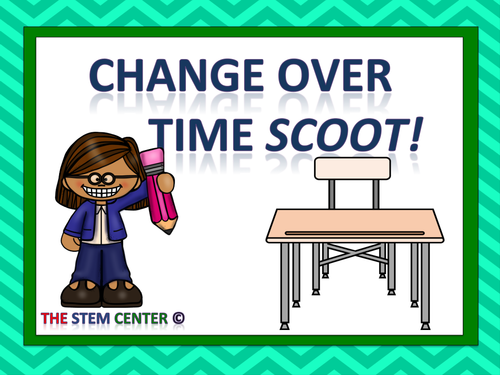 CHANGE OVER TIME SCOOT!

THE STEM CENTER ©